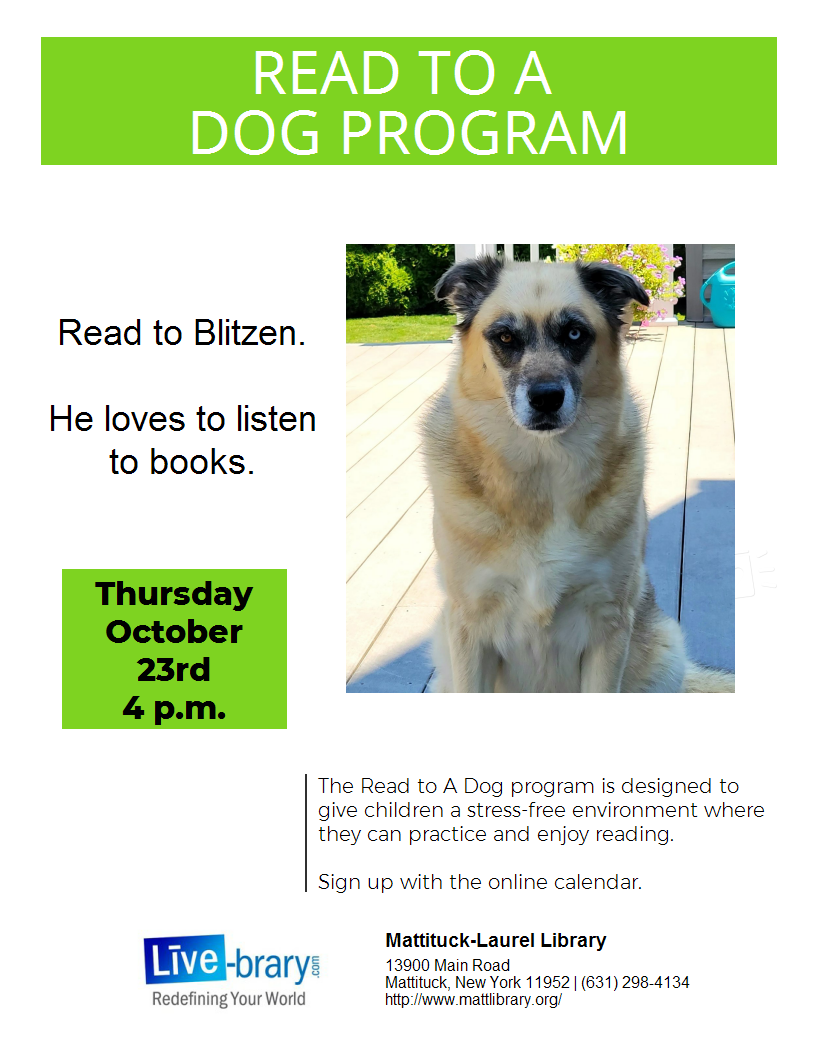 READ TO A
DOG PROGRAM

Read to Blitzen.

He loves to listen to books.

Thursday
October
23rd
4 p.m.

The Read to A Dog program is designed to give children a stress-free environment where they can practice and enjoy reading.

Sign up with the online calendar.

Līve-brary.com
Redefining Your World

Mattituck-Laurel Library
13900 Main Road
Mattituck, New York 11952 | (631) 298-4134
http://www.mattlibrary.org/